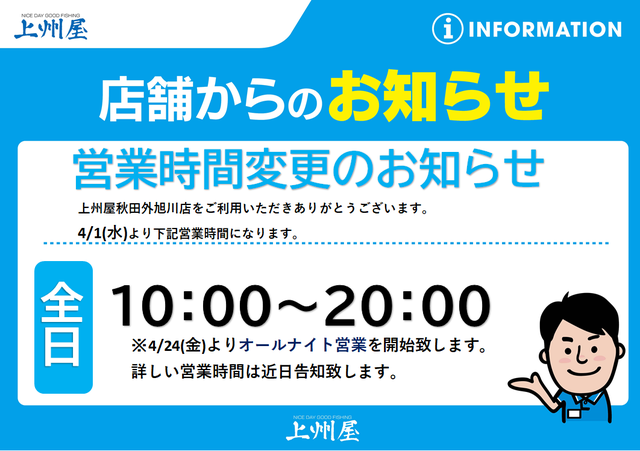 NICE DAY GOOD FISHING
上州屋

INFORMATION

店舗からのお知らせ

営業時間変更のお知らせ

上州屋秋田外旭川店をご利用いただきありがとうございます。

4/1(水)より下記営業時間になります。

全日

10:00～20:00

※4/24(金)よりオールナイト営業を開始致します。
詳しい営業時間は近日告知致します。

NICE DAY GOOD FISHING
上州屋